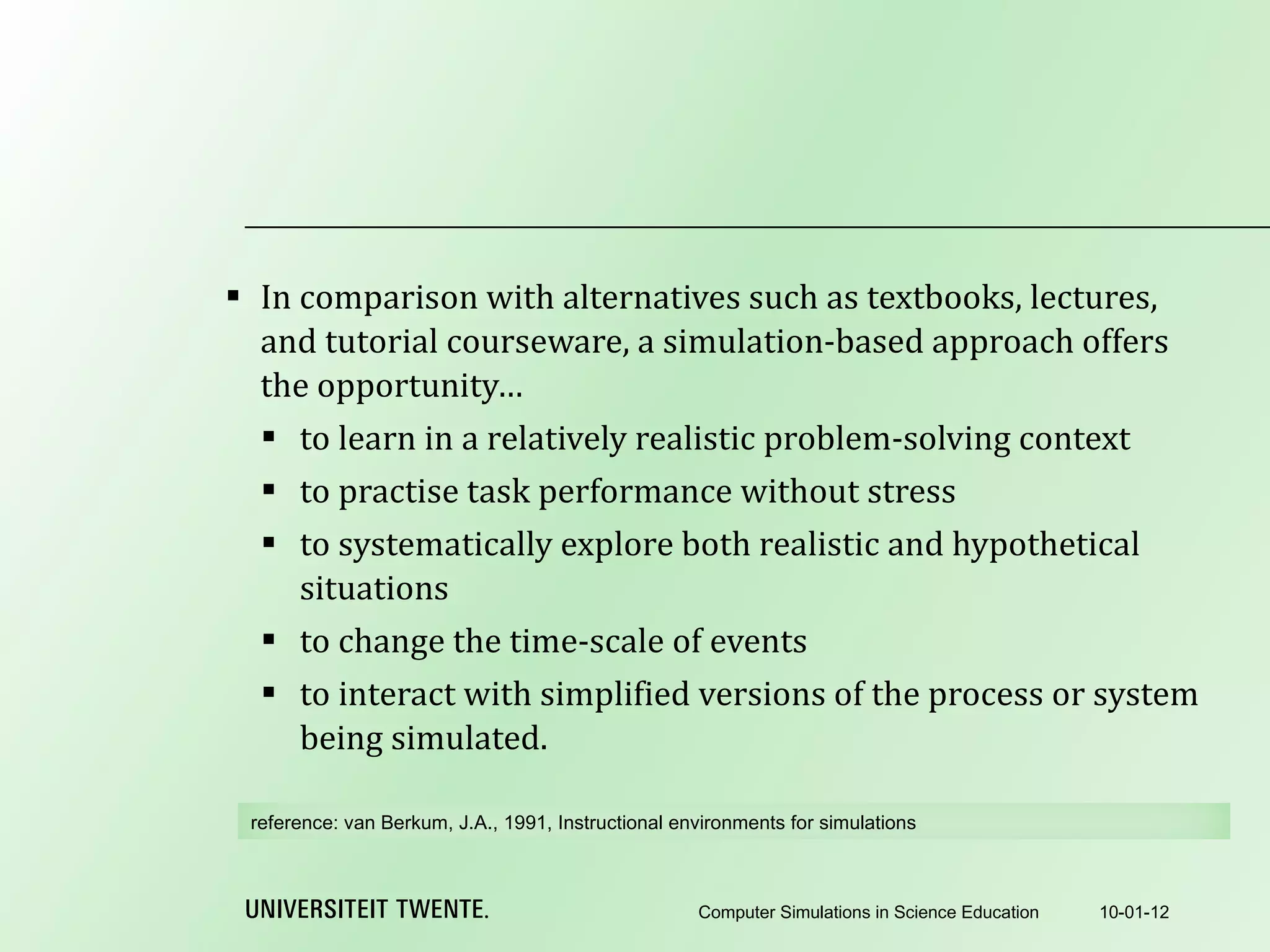 ▪ In comparison with alternatives such as textbooks, lectures, and tutorial courseware, a simulation-based approach offers the opportunity…

▪ to learn in a relatively realistic problem-solving context

▪ to practise task performance without stress

▪ to systematically explore both realistic and hypothetical situations

▪ to change the time-scale of events

▪ to interact with simplified versions of the process or system being simulated.

reference: van Berkum, J.A., 1991, Instructional environments for simulations

UNIVERSITEIT TWENTE.

Computer Simulations in Science Education

10-01-12